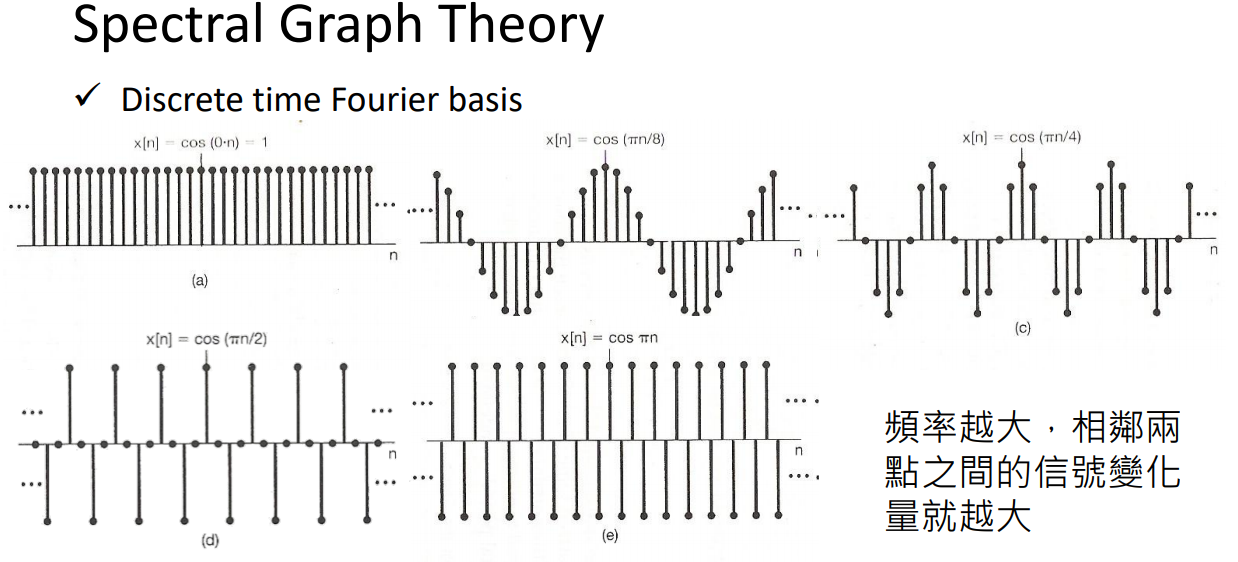 Spectral Graph Theory

✓ Discrete time Fourier basis

$x[n] = \cos(0 \cdot n) = 1$

...

...

n

(a)

$x[n] = \cos(\pi n/8)$

...

...

n

$x[n] = \cos(\pi n/4)$

...

...

n

(c)

$x[n] = \cos(\pi n/2)$

...

...

...

...

n

(d)

$x[n] = \cos \pi n$

...

...

...

...

n

(e)

頻率越大，相鄰兩點之間的信號變化量就越大